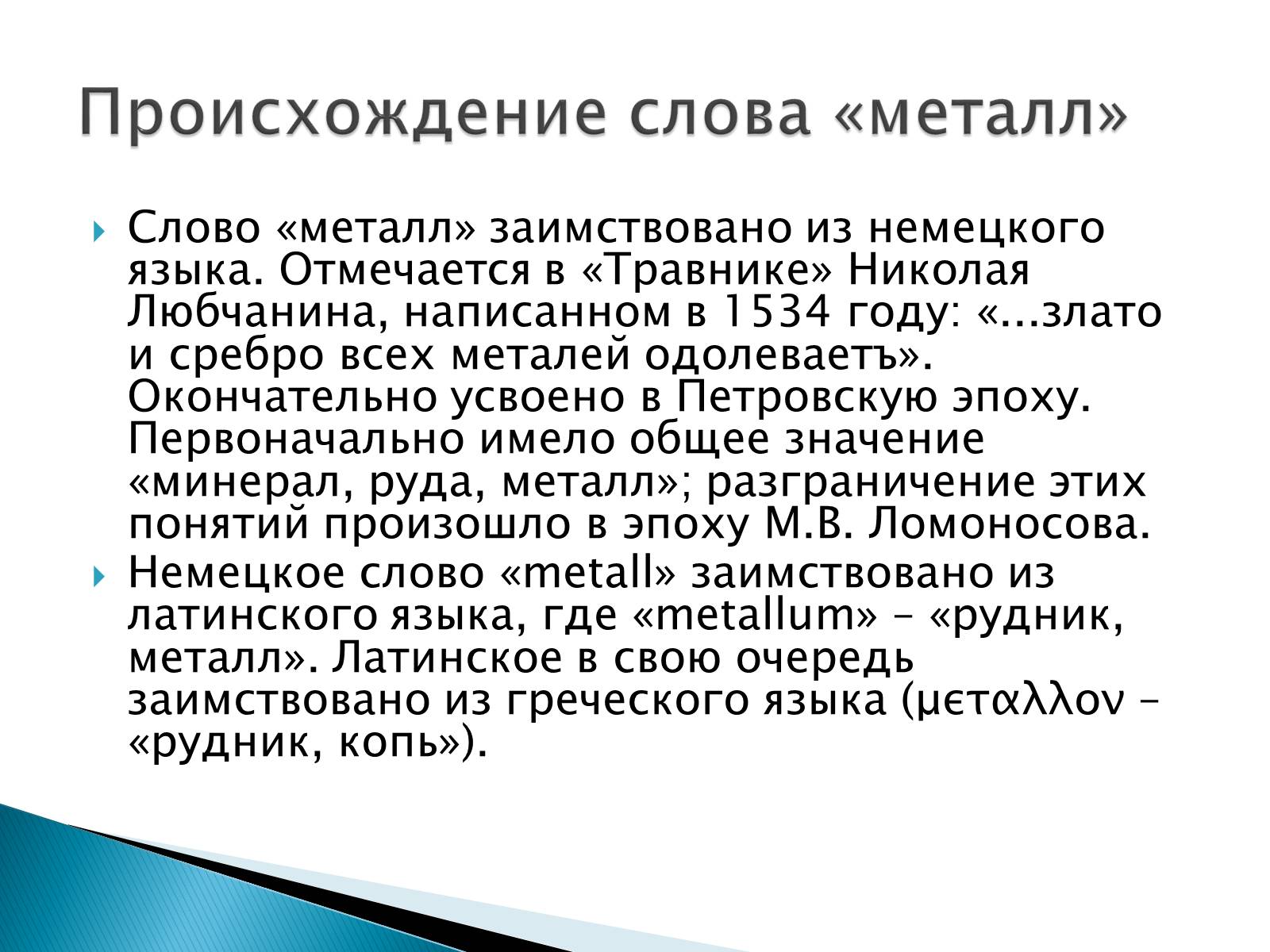 Происхождение слова «металл»

Слово «металл» заимствовано из немецкого языка. Отмечается в «Травнике» Николая Любчанина, написанном в 1534 году: «...злато и сребро всех металей одолеваетъ». Окончательно усвоено в Петровскую эпоху. Первоначально имело общее значение «минерал, руда, металл»; разграничение этих понятий произошло в эпоху М.В. Ломоносова.

Немецкое слово «metall» заимствовано из латинского языка, где «metallum» – «рудник, металл». Латинское в свою очередь заимствовано из греческого языка (μεταλλον – «рудник, копь»).